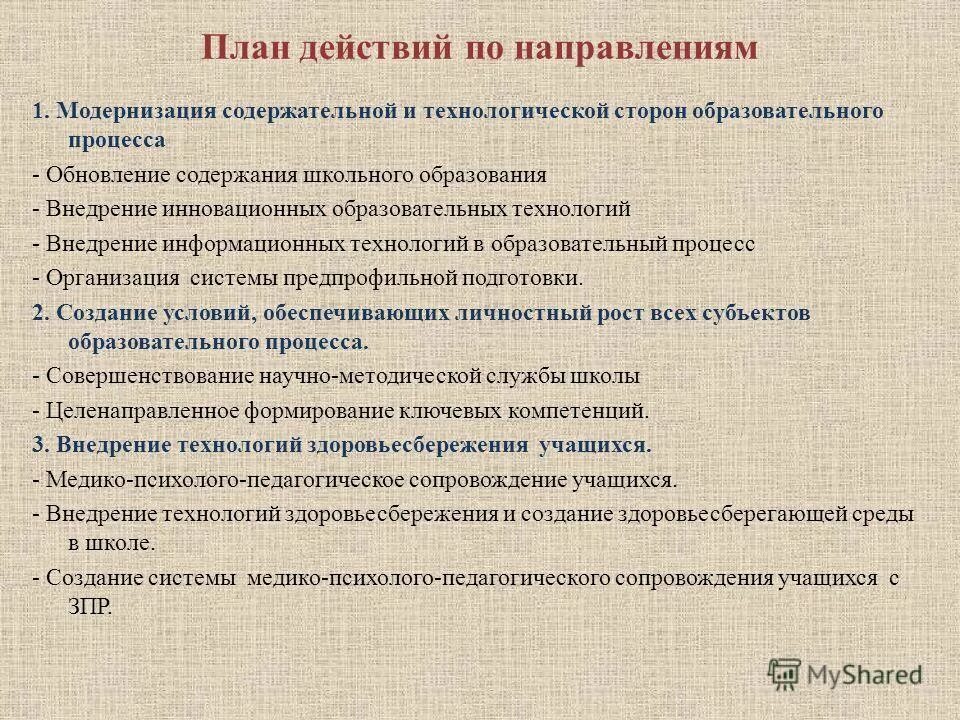 План действий по направлениям

1. Модернизация содержательной и технологической сторон образовательного процесса

- Обновление содержания школьного образования

- Внедрение инновационных образовательных технологий

- Внедрение информационных технологий в образовательный процесс

- Организация системы предпрофильной подготовки.

2. Создание условий, обеспечивающих личностный рост всех субъектов образовательного процесса.

- Совершенствование научно-методической службы школы

- Целенаправленное формирование ключевых компетенций.

3. Внедрение технологий здоровьесбережения учащихся.

- Медико-психолого-педагогическое сопровождение учащихся.

- Внедрение технологий здоровьесбережения и создание здоровьесберегающей среды в школе.

- Создание системы медико-психолого-педагогического сопровождения учащихся с ЗПР.

MyShared